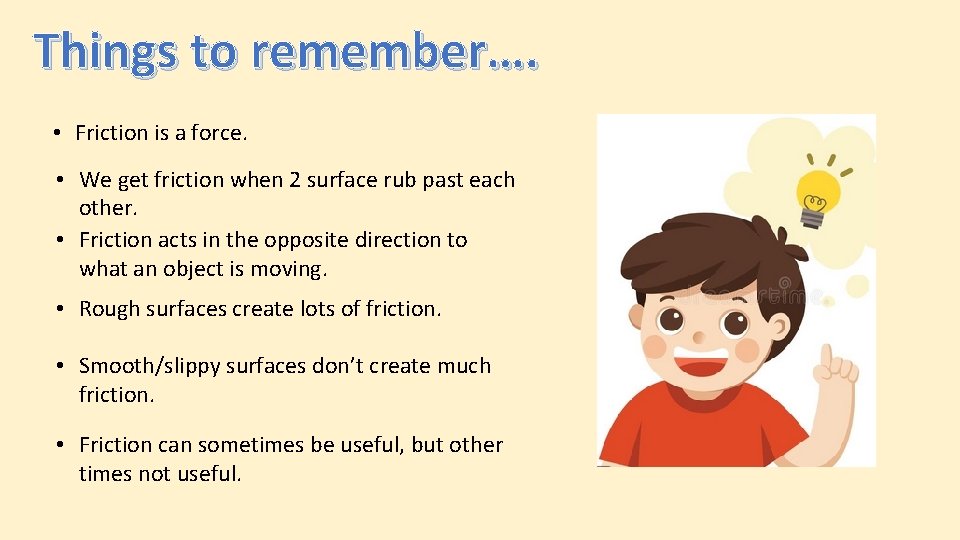 Things to remember….

• Friction is a force.

• We get friction when 2 surface rub past each other.
• Friction acts in the opposite direction to what an object is moving.

• Rough surfaces create lots of friction.

• Smooth/slippy surfaces don't create much friction.

• Friction can sometimes be useful, but other times not useful.